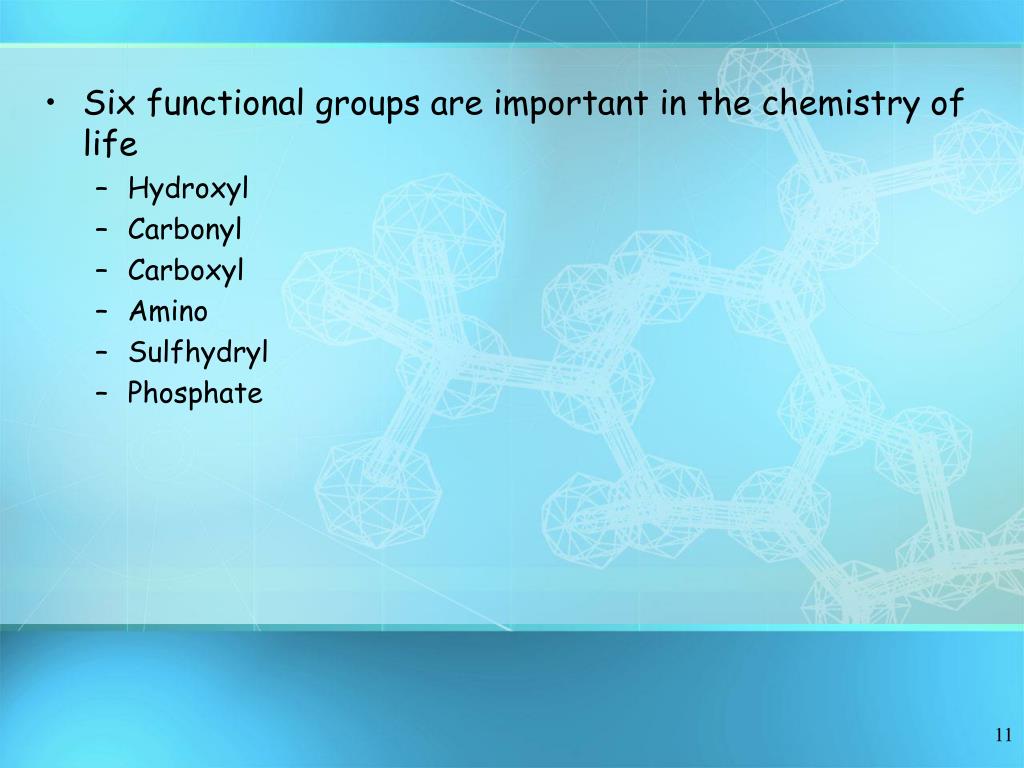 • Six functional groups are important in the chemistry of life
– Hydroxyl
– Carbonyl
– Carboxyl
– Amino
– Sulfhydryl
– Phosphate

11